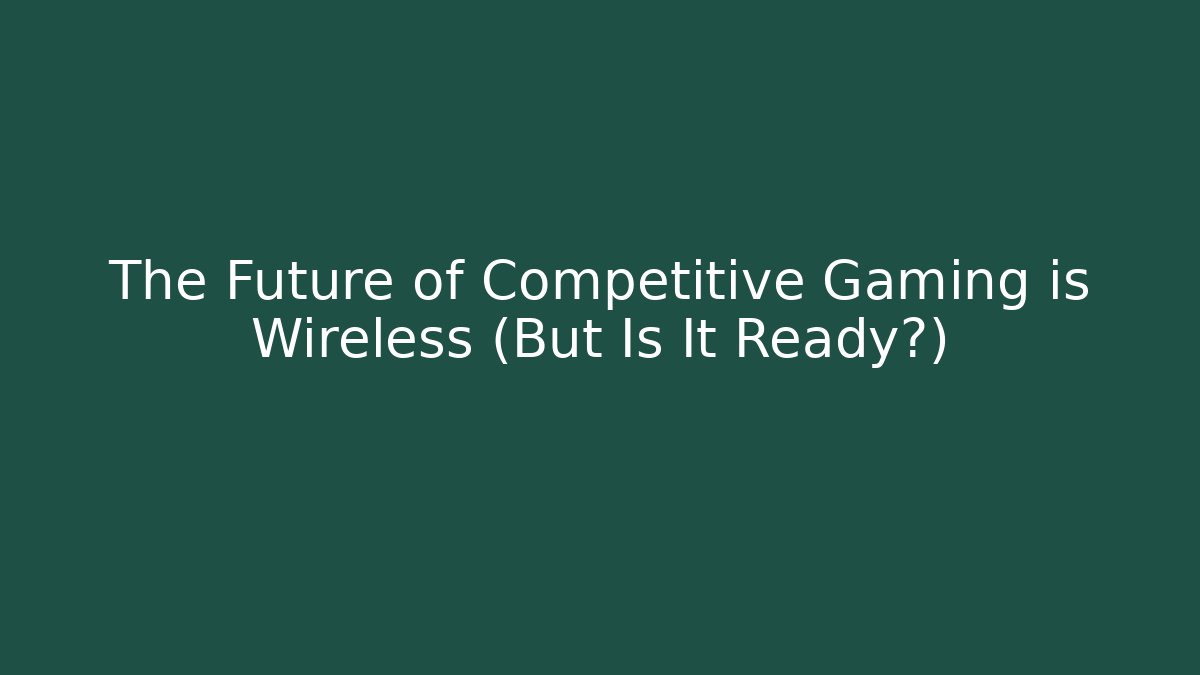 The Future of Competitive Gaming is Wireless (But Is It Ready?)